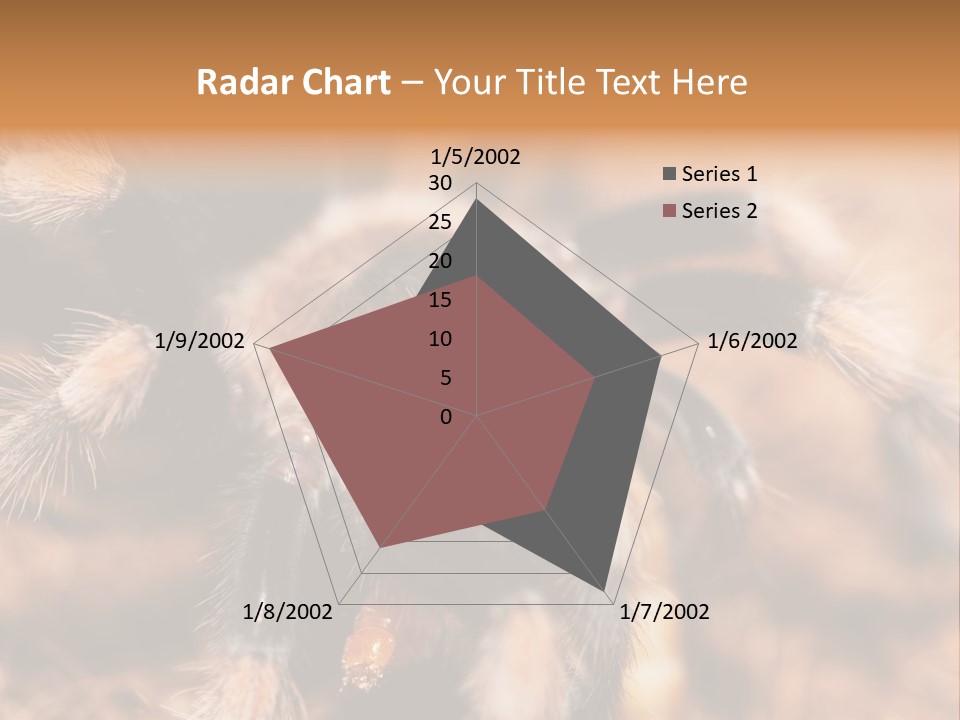 Radar Chart – Your Title Text Here

1/5/2002
30
25
20
15
10
5
0
1/6/2002
1/7/2002
1/8/2002
1/9/2002

Series 1
Series 2